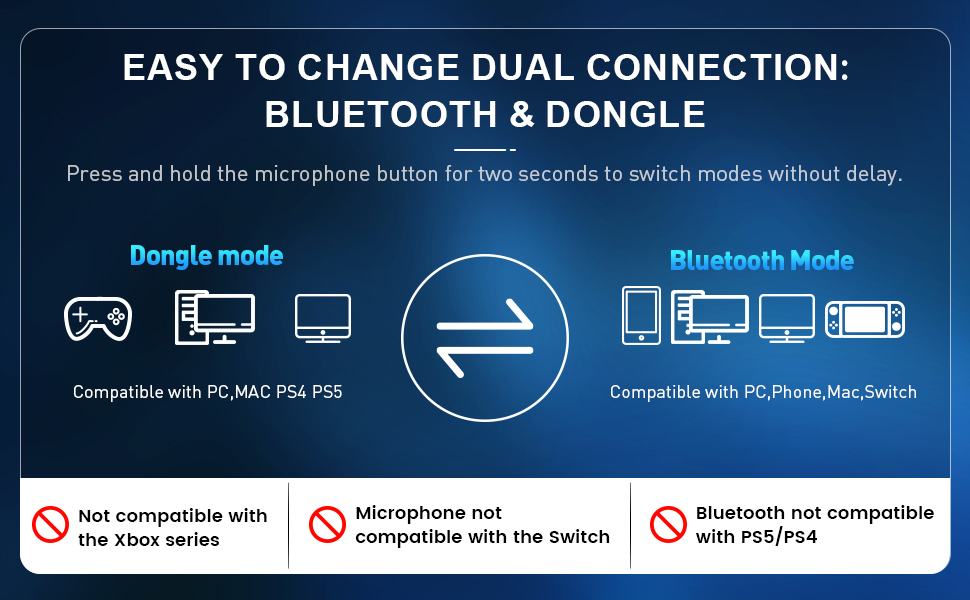 EASY TO CHANGE DUAL CONNECTION: BLUETOOTH & DONGLE

Press and hold the microphone button for two seconds to switch modes without delay.

Dongle mode

Compatible with PC,MAC PS4 PS5

Bluetooth Mode

Compatible with PC,Phone,Mac,Switch

Not compatible with the Xbox series

Microphone not compatible with the Switch

Bluetooth not compatible with PS5/PS4